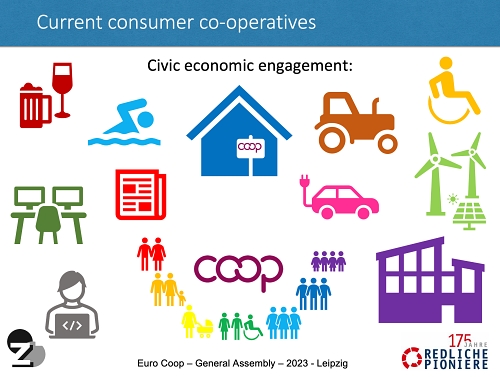 Current consumer co-operatives

Civic economic engagement:

coop

coop

</>

Z

Euro Coop – General Assembly – 2023 - Leipzig

175 JAHRE
REDLICHE PIONIERE